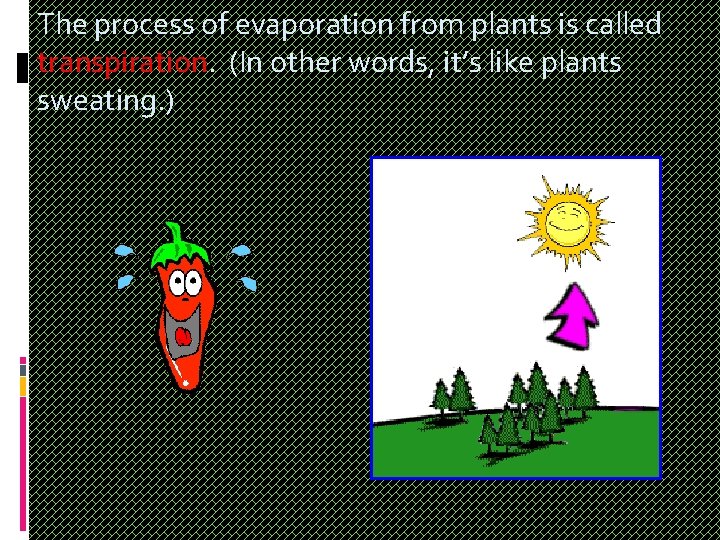 The process of evaporation from plants is called transpiration. (In other words, it's like plants sweating.)